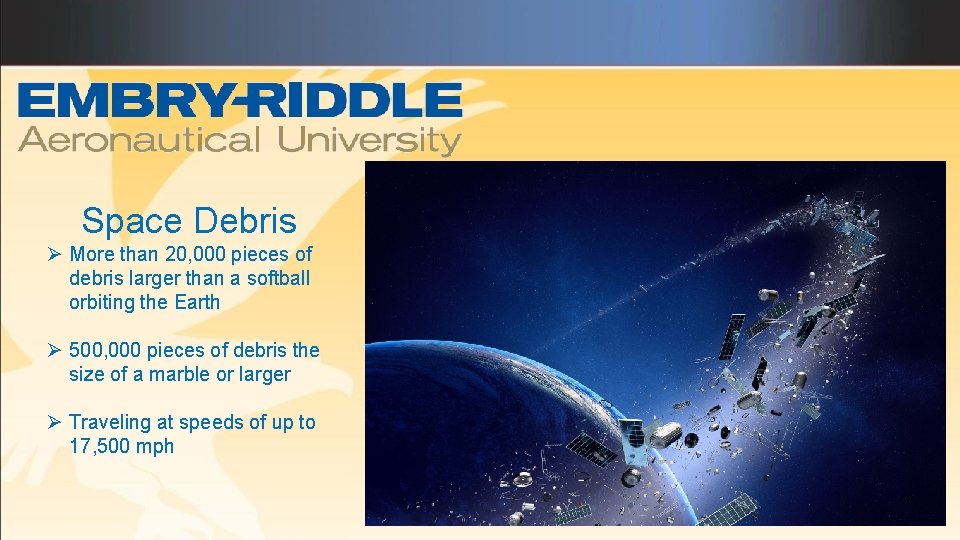 EMBRY-RIDDLE
Aeronautical University

Space Debris

➢ More than 20,000 pieces of debris larger than a softball orbiting the Earth

➢ 500,000 pieces of debris the size of a marble or larger

➢ Traveling at speeds of up to 17,500 mph